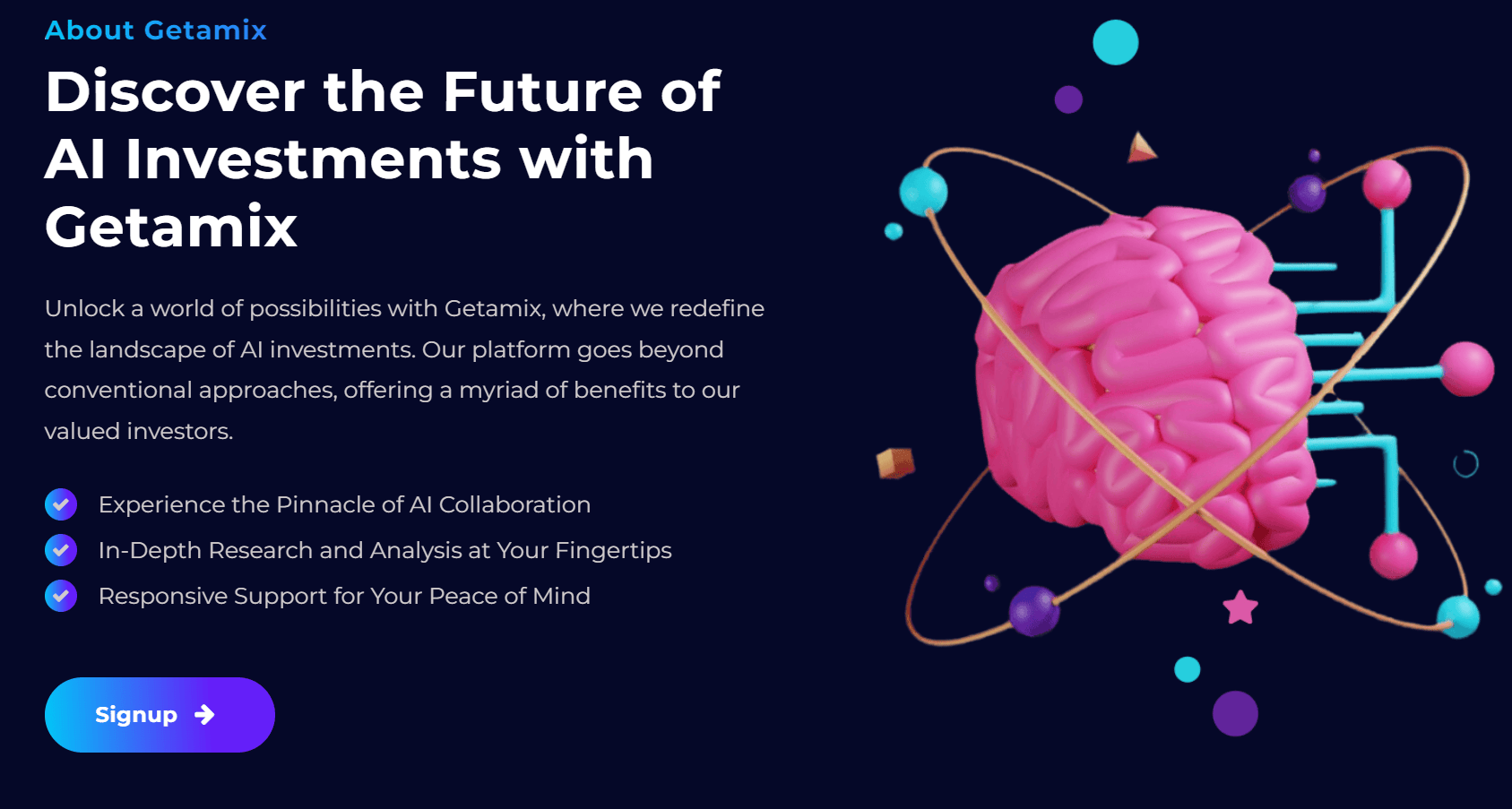 About Getamix

Discover the Future of AI Investments with Getamix

Unlock a world of possibilities with Getamix, where we redefine the landscape of AI investments. Our platform goes beyond conventional approaches, offering a myriad of benefits to our valued investors.

Experience the Pinnacle of AI Collaboration
In-Depth Research and Analysis at Your Fingertips
Responsive Support for Your Peace of Mind

Signup